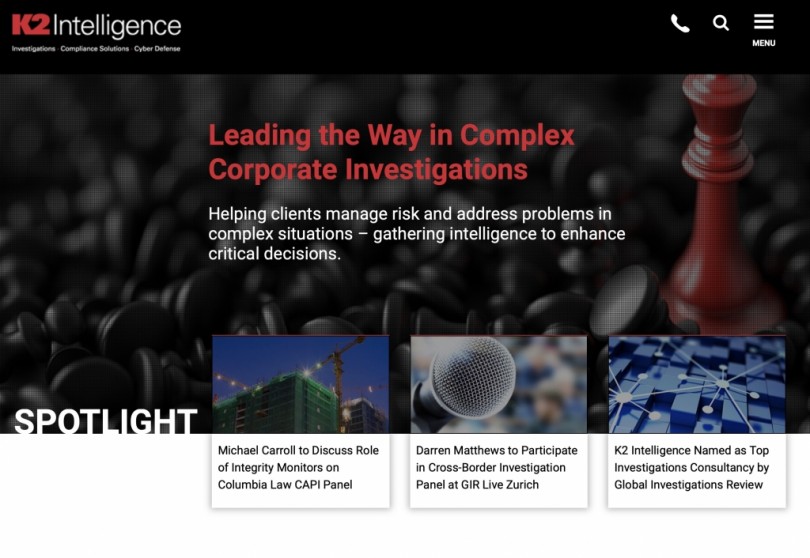 K2 Intelligence
Investigations · Compliance Solutions · Cyber Defense

MENU

Leading the Way in Complex Corporate Investigations

Helping clients manage risk and address problems in complex situations – gathering intelligence to enhance critical decisions.

SPOTLIGHT

Michael Carroll to Discuss Role of Integrity Monitors on Columbia Law CAPI Panel

Darren Matthews to Participate in Cross-Border Investigation Panel at GIR Live Zurich

K2 Intelligence Named as Top Investigations Consultancy by Global Investigations Review